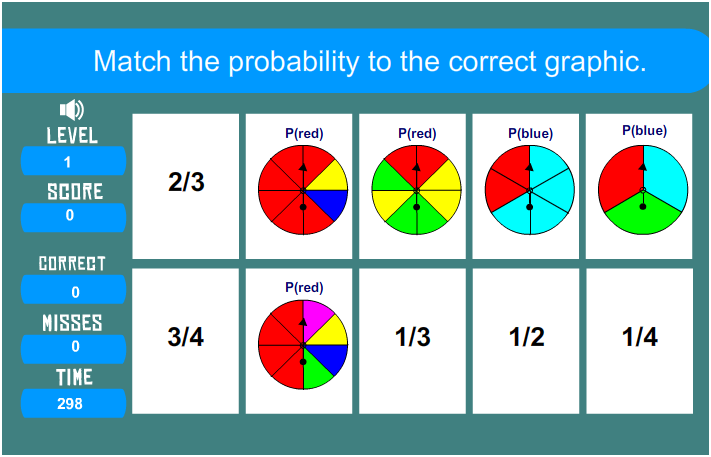 Match the probability to the correct graphic.

LEVEL
1
SCORE
0
CORRECT
0
MISSES
0
TIME
298

2/3

P(red)

P(red)

P(blue)

P(blue)

3/4

P(red)

1/3

1/2

1/4